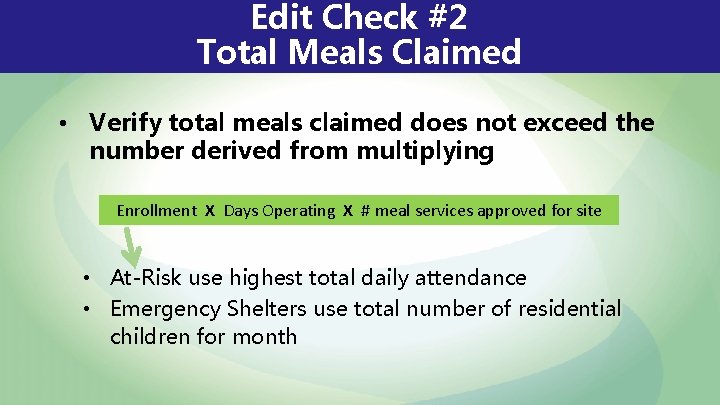 Edit Check #2
Total Meals Claimed

• Verify total meals claimed does not exceed the number derived from multiplying

Enrollment X Days Operating X # meal services approved for site

• At-Risk use highest total daily attendance
• Emergency Shelters use total number of residential children for month